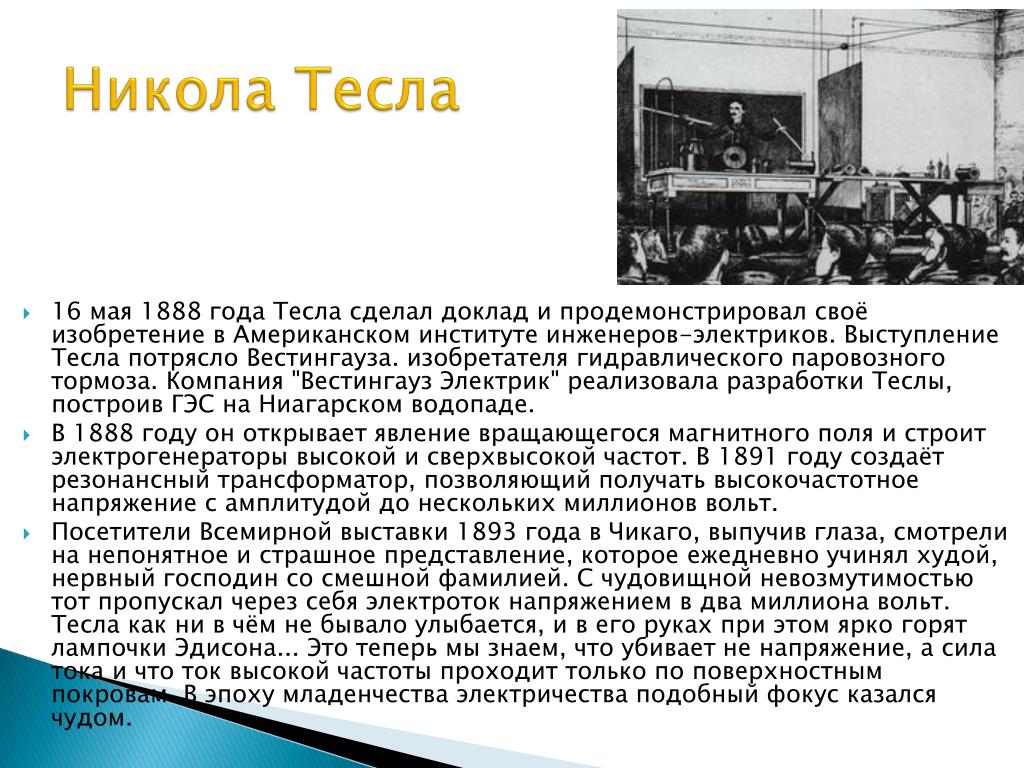 Никола Тесла

16 мая 1888 года Тесла сделал доклад и продемонстрировал своё изобретение в Американском институте инженеров-электриков. Выступление Тесла потрясло Вестингауза. изобретателя гидравлического паровозного тормоза. Компания "Вестингауз Электрик" реализовала разработки Теслы, построив ГЭС на Ниагарском водопаде.

В 1888 году он открывает явление вращающегося магнитного поля и строит электрогенераторы высокой и сверхвысокой частот. В 1891 году создаёт резонансный трансформатор, позволяющий получать высокочастотное напряжение с амплитудой до нескольких миллионов вольт.

Посетители Всемирной выставки 1893 года в Чикаго, выпучив глаза, смотрели на непонятное и страшное представление, которое ежедневно учинял худой, нервный господин со смешной фамилией. С чудовищной невозмутимостью тот пропускал через себя электроток напряжением в два миллиона вольт. Тесла как ни в чём не бывало улыбается, и в его руках при этом ярко горят лампочки Эдисона... Это теперь мы знаем, что убивает не напряжение, а сила тока и что ток высокой частоты проходит только по поверхностным покровам. В эпоху младенчества электричества подобный фокус казался чудом.